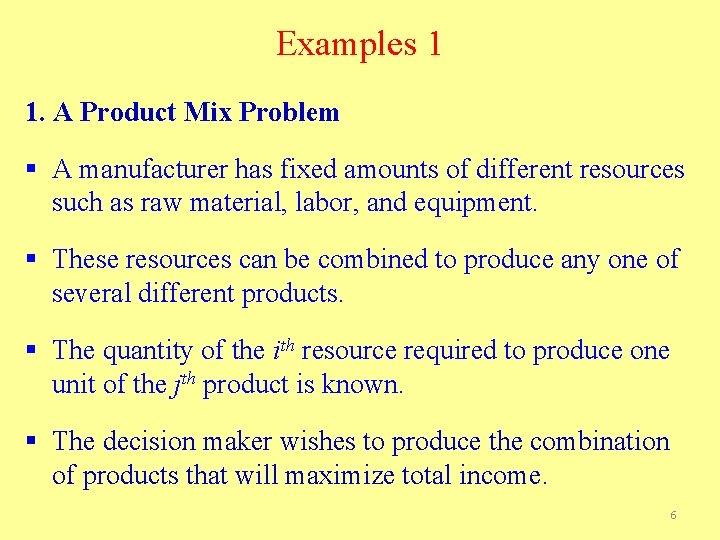 Examples 1

1. A Product Mix Problem

▪ A manufacturer has fixed amounts of different resources such as raw material, labor, and equipment.

▪ These resources can be combined to produce any one of several different products.

▪ The quantity of the $i^{th}$ resource required to produce one unit of the $j^{th}$ product is known.

▪ The decision maker wishes to produce the combination of products that will maximize total income.

6